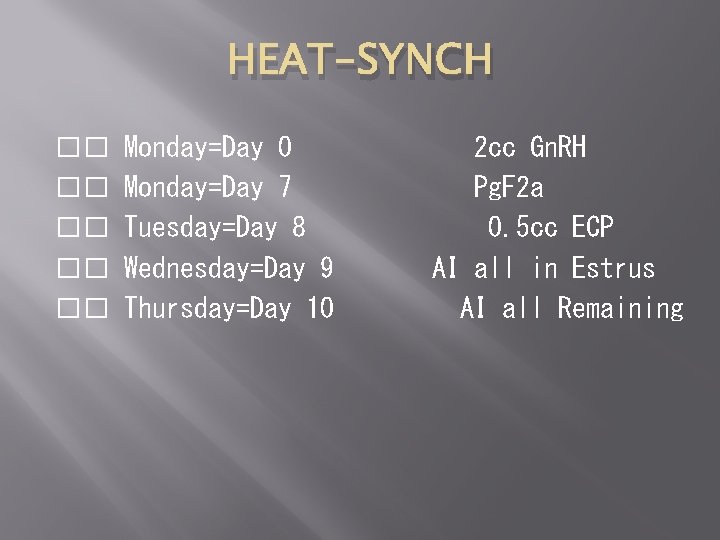 HEAT-SYNCH

□□ Monday=Day 0 2cc GnRH
□□ Monday=Day 7 PgF2a
□□ Tuesday=Day 8 0.5cc ECP
□□ Wednesday=Day 9 AI all in Estrus
□□ Thursday=Day 10 AI all Remaining